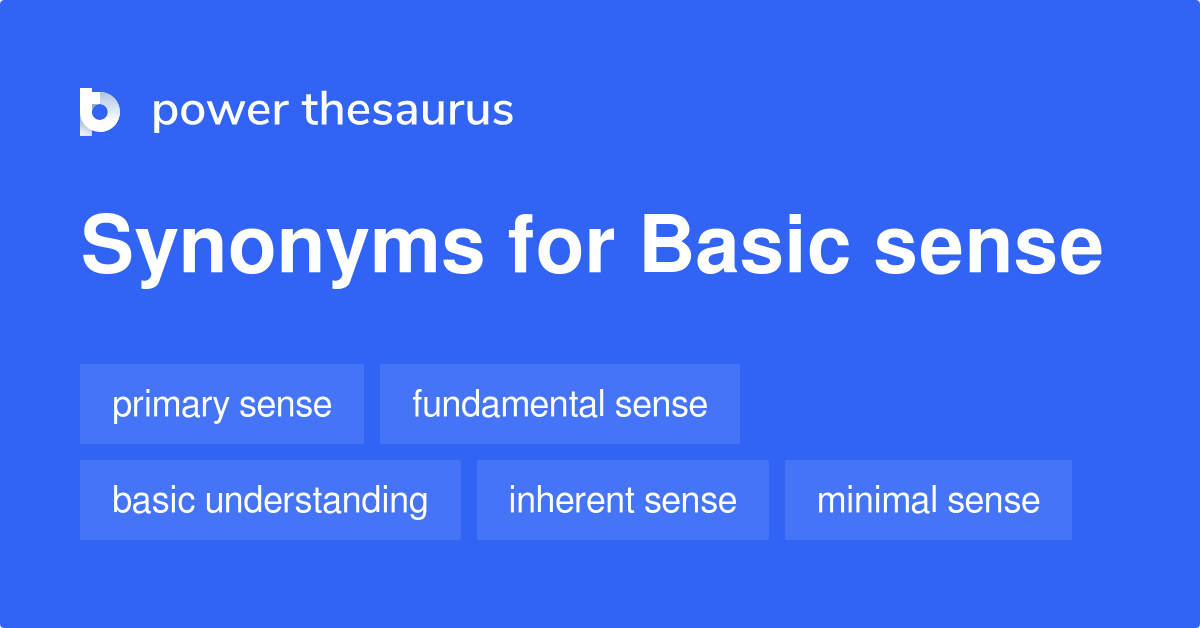 power thesaurus

Synonyms for Basic sense

primary sense
fundamental sense
basic understanding
inherent sense
minimal sense